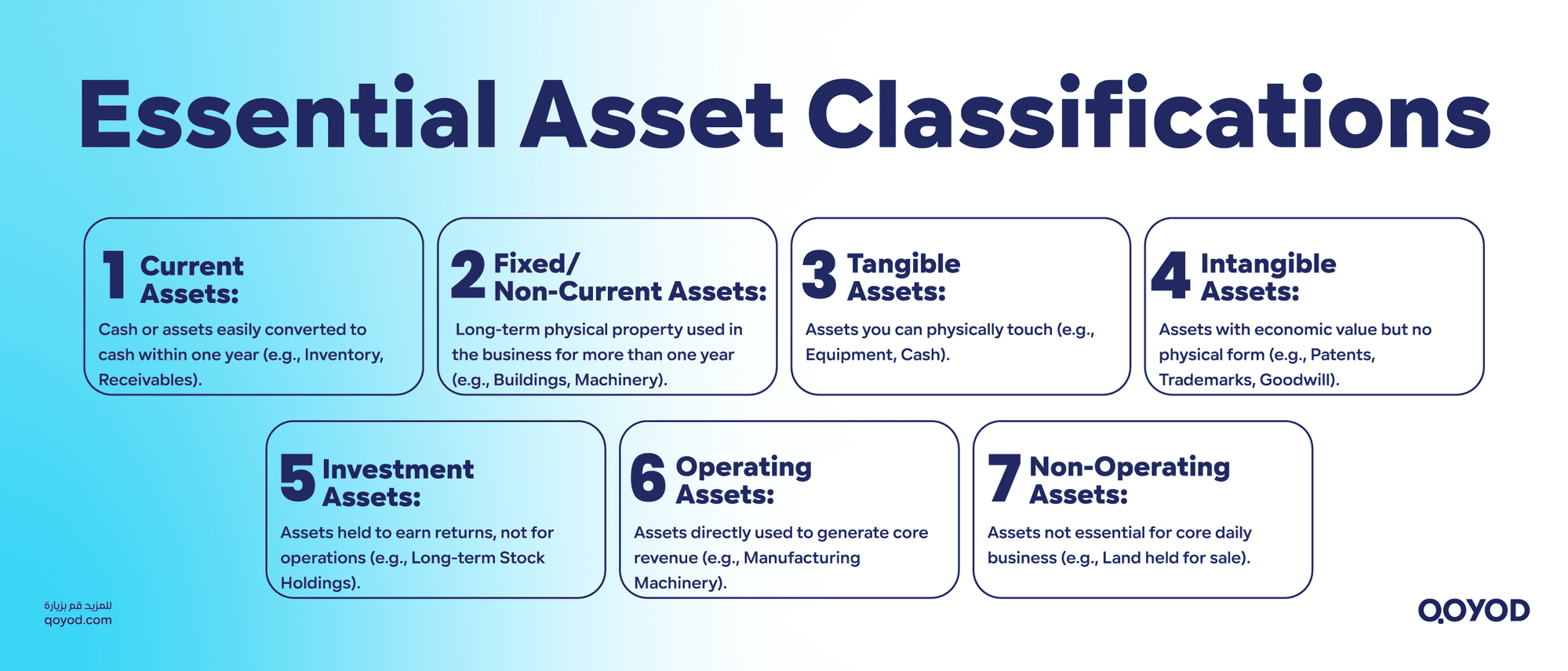 Essential Asset Classifications

1 Current Assets:

Cash or assets easily converted to cash within one year (e.g., Inventory, Receivables).

2 Fixed/ Non-Current Assets:

Long-term physical property used in the business for more than one year (e.g., Buildings, Machinery).

3 Tangible Assets:

Assets you can physically touch (e.g., Equipment, Cash).

4 Intangible Assets:

Assets with economic value but no physical form (e.g., Patents, Trademarks, Goodwill).

5 Investment Assets:

Assets held to earn returns, not for operations (e.g., Long-term Stock Holdings).

6 Operating Assets:

Assets directly used to generate core revenue (e.g., Manufacturing Machinery).

7 Non-Operating Assets:

Assets not essential for core daily business (e.g., Land held for sale).

للمزيد قم بزيارة
qoyod.com

QOYOD